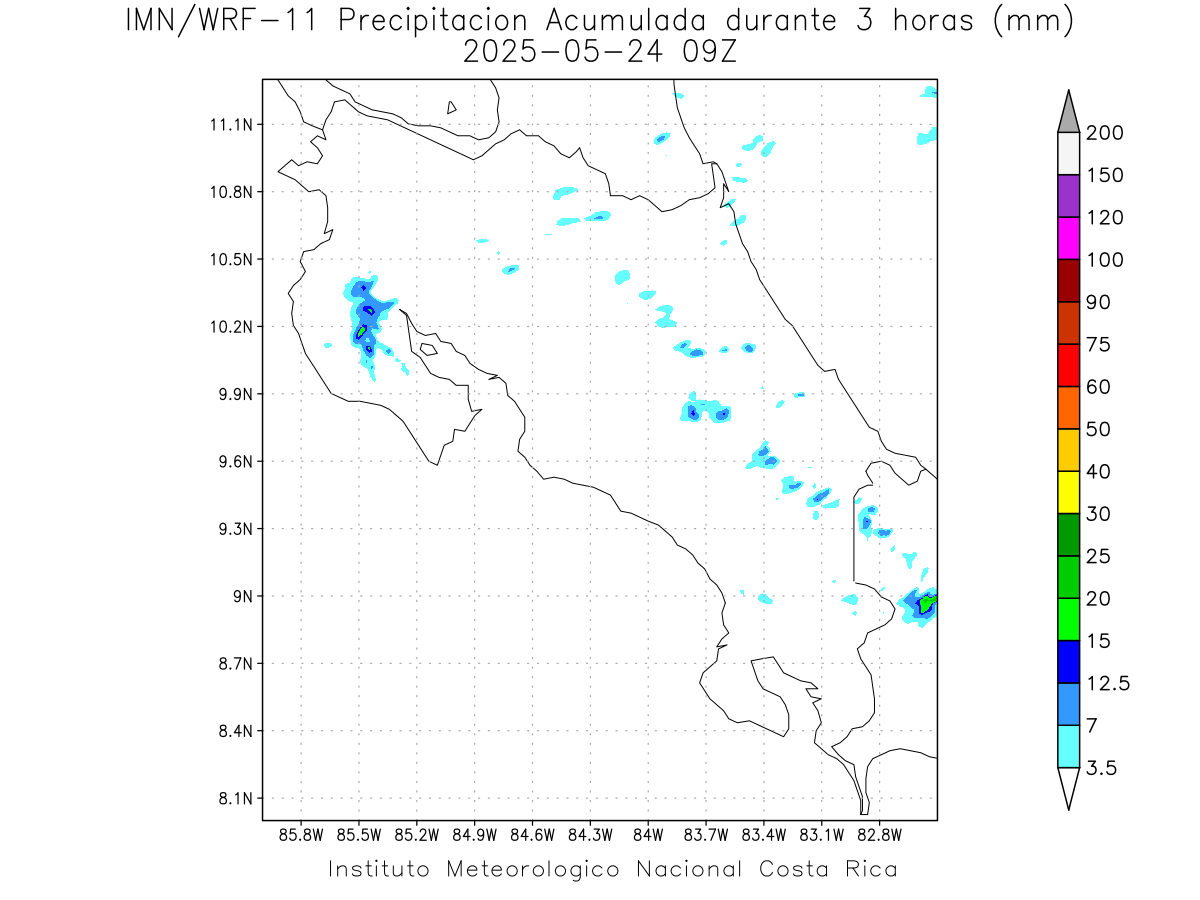 IMN/WRF-11 Precipitacion Acumulada durante 3 horas (mm)
2025-05-24 09Z

11.1N
10.8N
10.5N
10.2N
9.9N
9.6N
9.3N
9N
8.7N
8.4N
8.1N

85.8W 85.5W 85.2W 84.9W 84.6W 84.3W 84W 83.7W 83.4W 83.1W 82.8W

200
150
120
100
90
75
60
50
40
30
25
20
15
12.5
7
3.5

Instituto Meteorologico Nacional Costa Rica